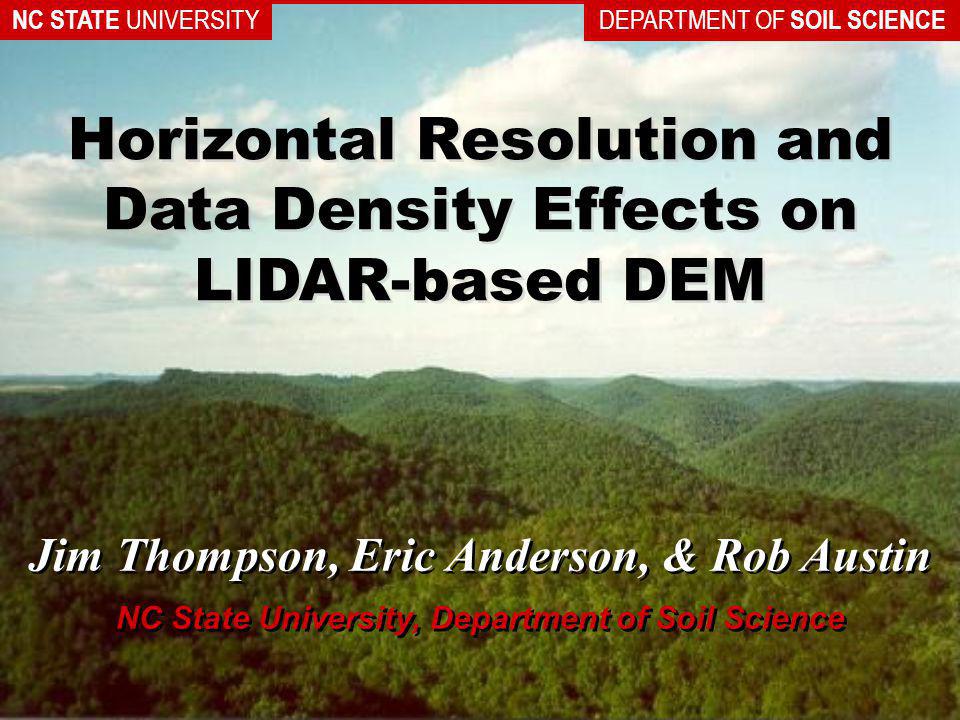 NC STATE UNIVERSITY

DEPARTMENT OF SOIL SCIENCE

Horizontal Resolution and Data Density Effects on LIDAR-based DEM

Jim Thompson, Eric Anderson, & Rob Austin

NC State University, Department of Soil Science